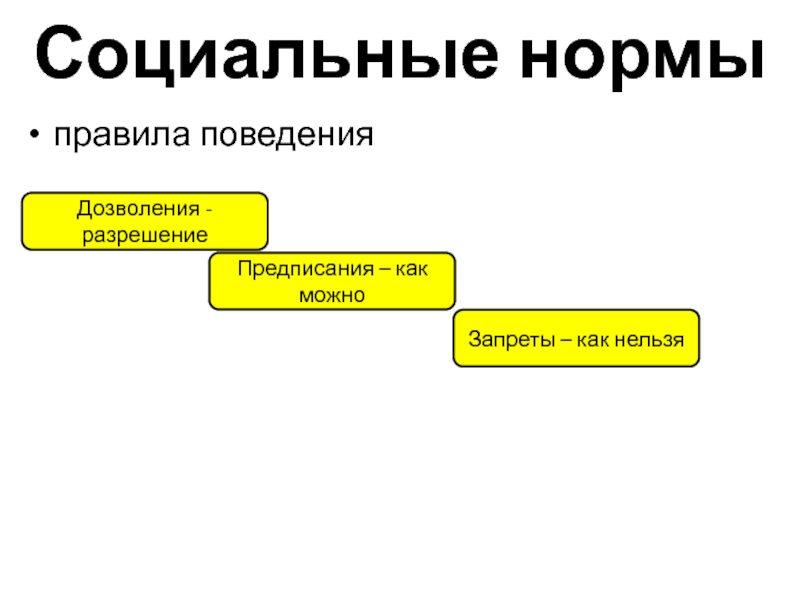 Социальные нормы

• правила поведения

Дозволения - разрешение

Предписания – как можно

Запреты – как нельзя